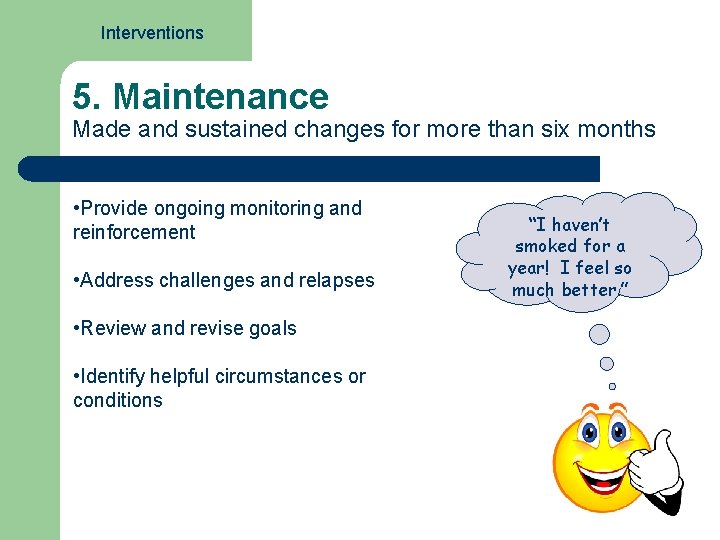 Interventions

5. Maintenance
Made and sustained changes for more than six months

•Provide ongoing monitoring and reinforcement

•Address challenges and relapses

•Review and revise goals

•Identify helpful circumstances or conditions

"I haven't smoked for a year! I feel so much better."